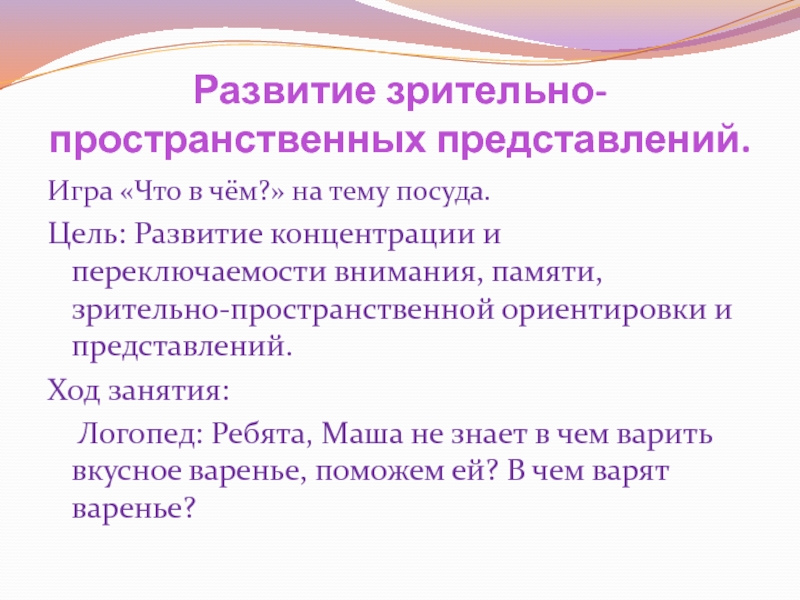 Развитие зрительно-пространственных представлений.

Игра «Что в чём?» на тему посуда.

Цель: Развитие концентрации и переключаемости внимания, памяти, зрительно-пространственной ориентировки и представлений.

Ход занятия:

Логопед: Ребята, Маша не знает в чем варить вкусное варенье, поможем ей? В чем варят варенье?